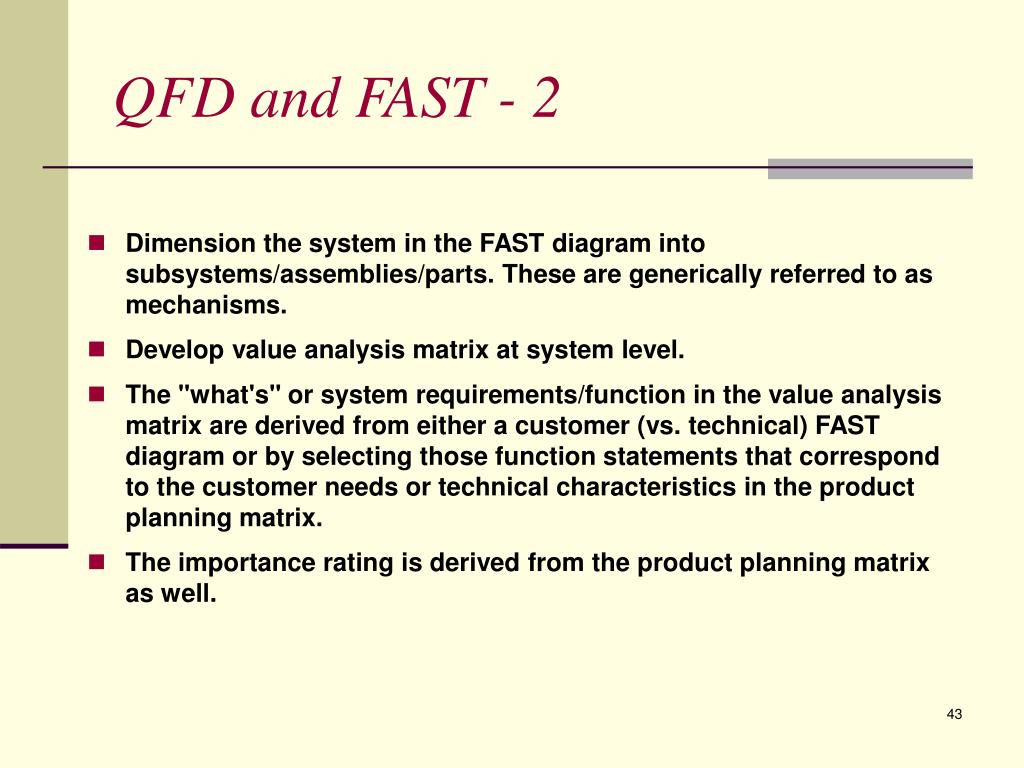 QFD and FAST - 2

Dimension the system in the FAST diagram into subsystems/assemblies/parts. These are generically referred to as mechanisms.

Develop value analysis matrix at system level.

The "what's" or system requirements/function in the value analysis matrix are derived from either a customer (vs. technical) FAST diagram or by selecting those function statements that correspond to the customer needs or technical characteristics in the product planning matrix.

The importance rating is derived from the product planning matrix as well.

43